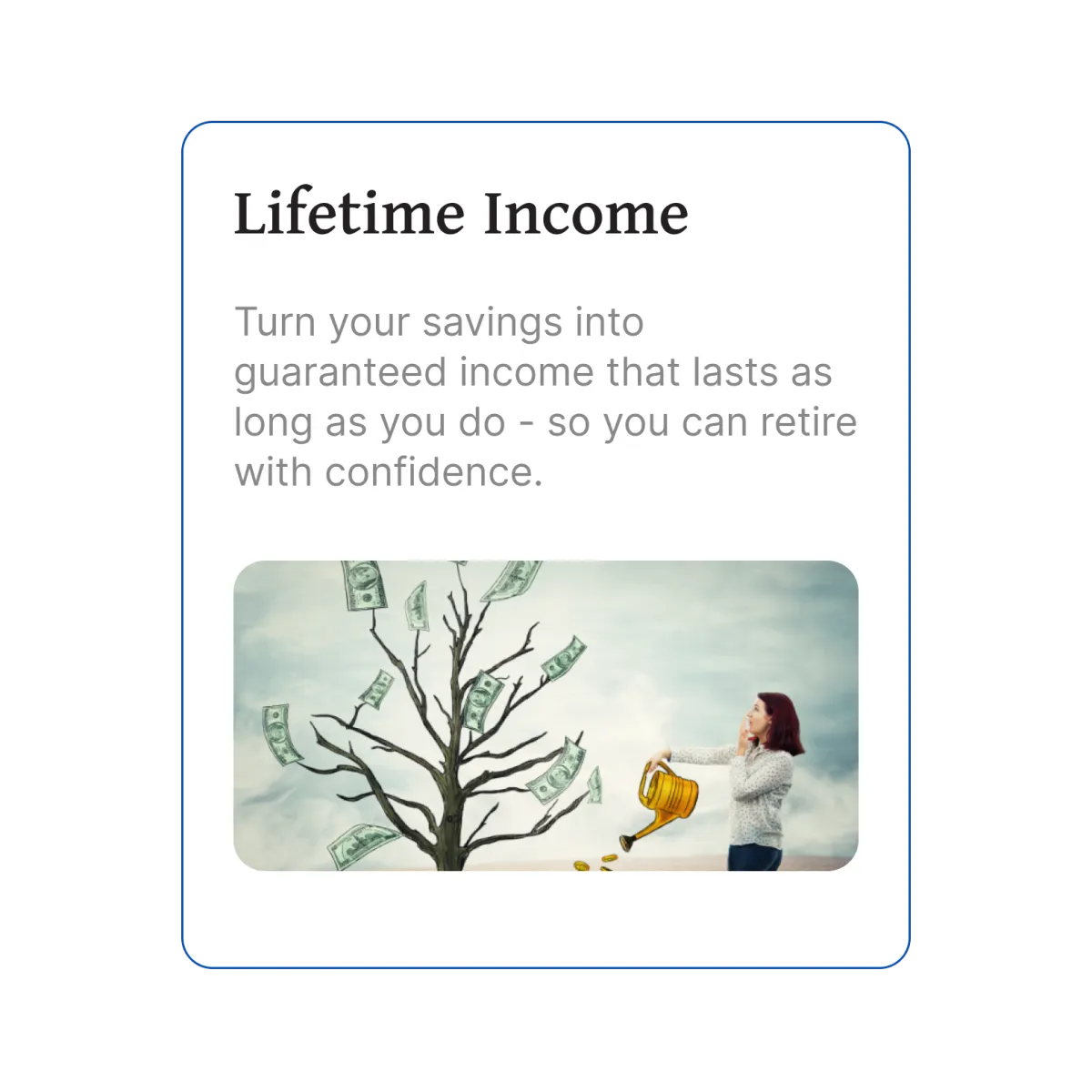 Lifetime Income

Turn your savings into guaranteed income that lasts as long as you do - so you can retire with confidence.